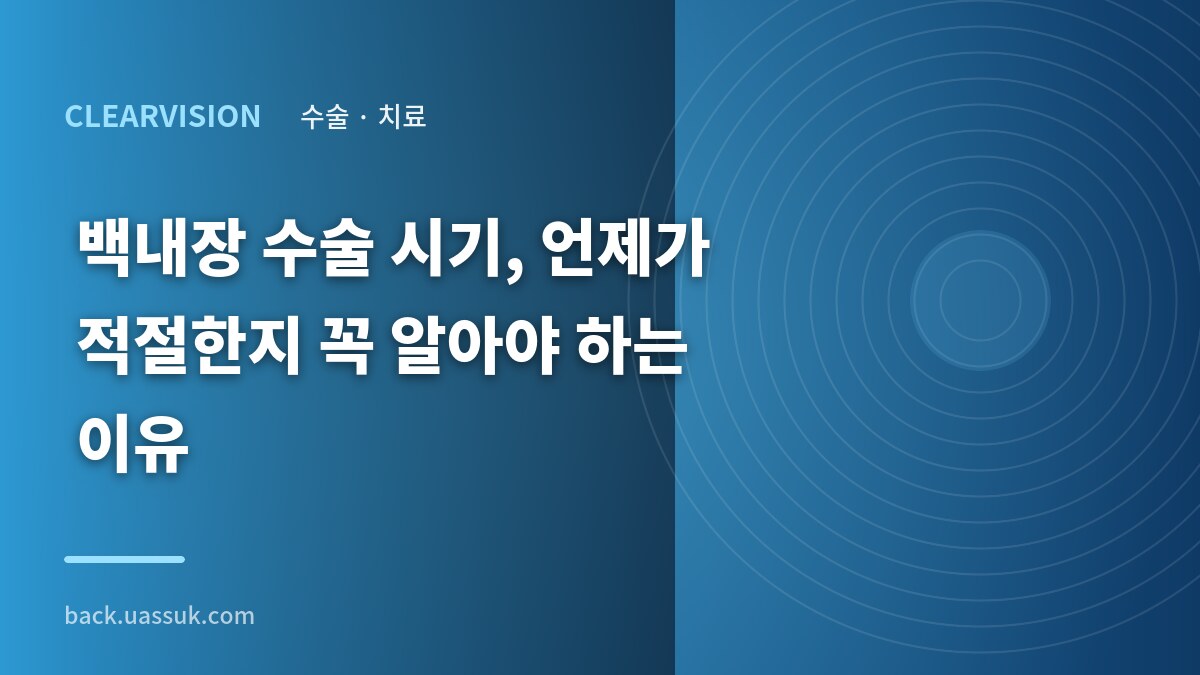 CLEARVISION 수술 · 치료

백내장 수술 시기, 언제가 적절한지 꼭 알아야 하는 이유

back.uassuk.com